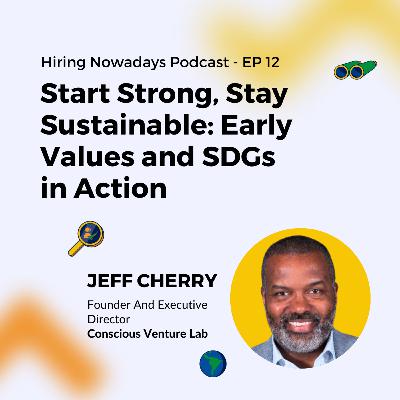 Hiring Nowadays Podcast - EP 12

Start Strong, Stay Sustainable: Early Values and SDGs in Action

JEFF CHERRY

Founder And Executive Director
Conscious Venture Lab